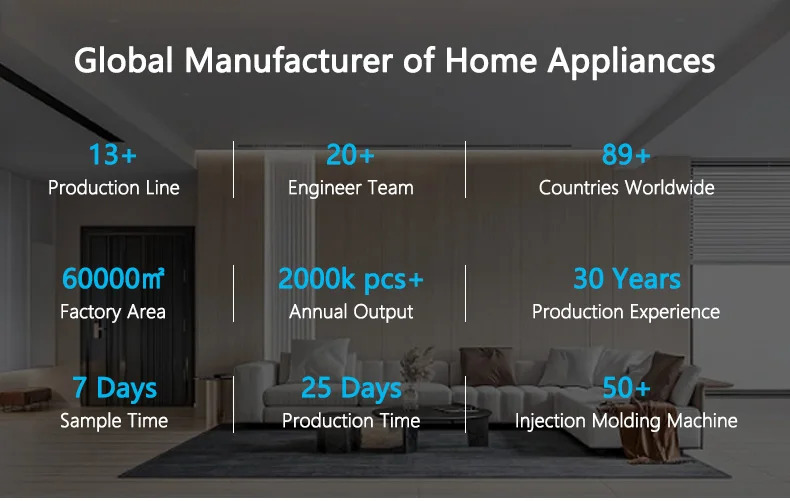 Global Manufacturer of Home Appliances

13+
Production Line

20+
Engineer Team

89+
Countries Worldwide

60000㎡
Factory Area

2000k pcs+
Annual Output

30 Years
Production Experience

7 Days
Sample Time

25 Days
Production Time

50+
Injection Molding Machine